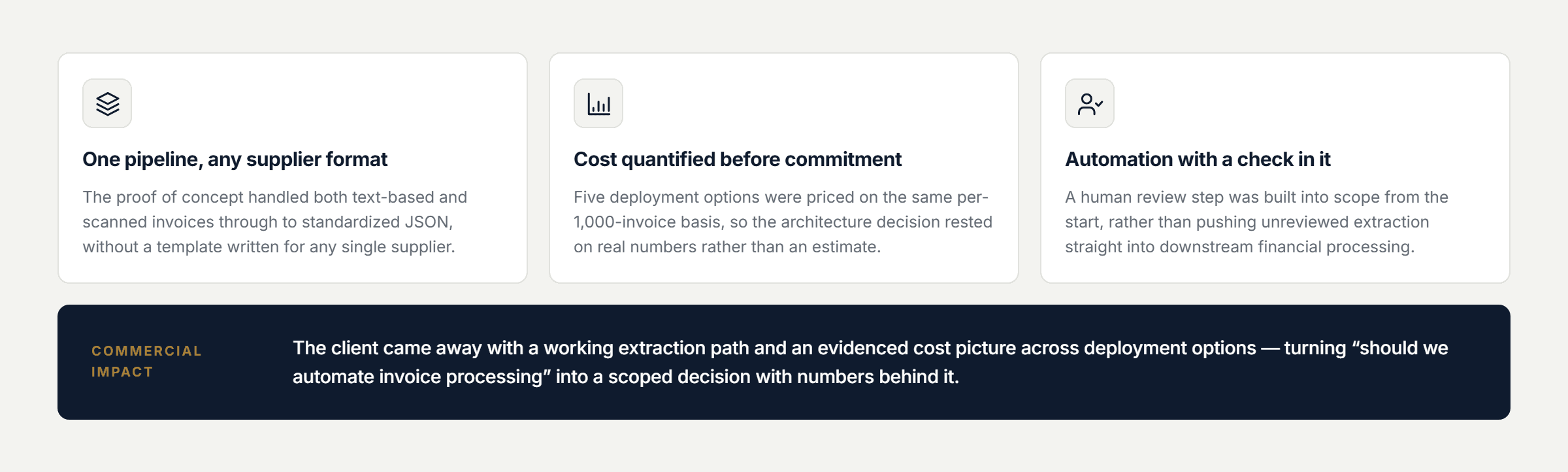 One pipeline, any supplier format

The proof of concept handled both text-based and scanned invoices through to standardized JSON, without a template written for any single supplier.

Cost quantified before commitment

Five deployment options were priced on the same per-1,000-invoice basis, so the architecture decision rested on real numbers rather than an estimate.

Automation with a check in it

A human review step was built into scope from the start, rather than pushing unreviewed extraction straight into downstream financial processing.

COMMERCIAL IMPACT

The client came away with a working extraction path and an evidenced cost picture across deployment options — turning “should we automate invoice processing” into a scoped decision with numbers behind it.